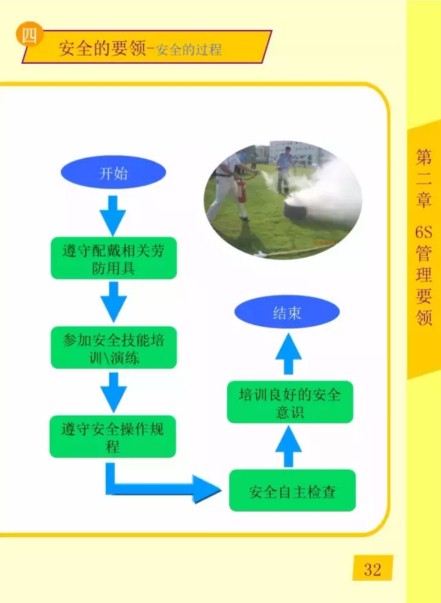 四

安全的要领-安全的过程

开始

遵守配戴相关劳防用具

参加安全技能培训\演练

遵守安全操作规程

安全自主检查

培训良好的安全意识

结束

第二章 6S管理要领

32